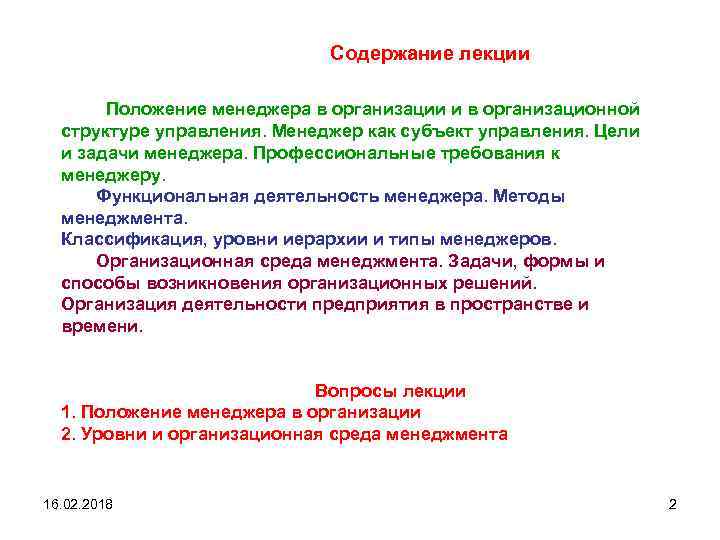 Содержание лекции

Положение менеджера в организации и в организационной структуре управления. Менеджер как субъект управления. Цели и задачи менеджера. Профессиональные требования к менеджеру.

Функциональная деятельность менеджера. Методы менеджмента.
Классификация, уровни иерархии и типы менеджеров.

Организационная среда менеджмента. Задачи, формы и способы возникновения организационных решений. Организация деятельности предприятия в пространстве и времени.

Вопросы лекции
1. Положение менеджера в организации
2. Уровни и организационная среда менеджмента

16.02.2018

2